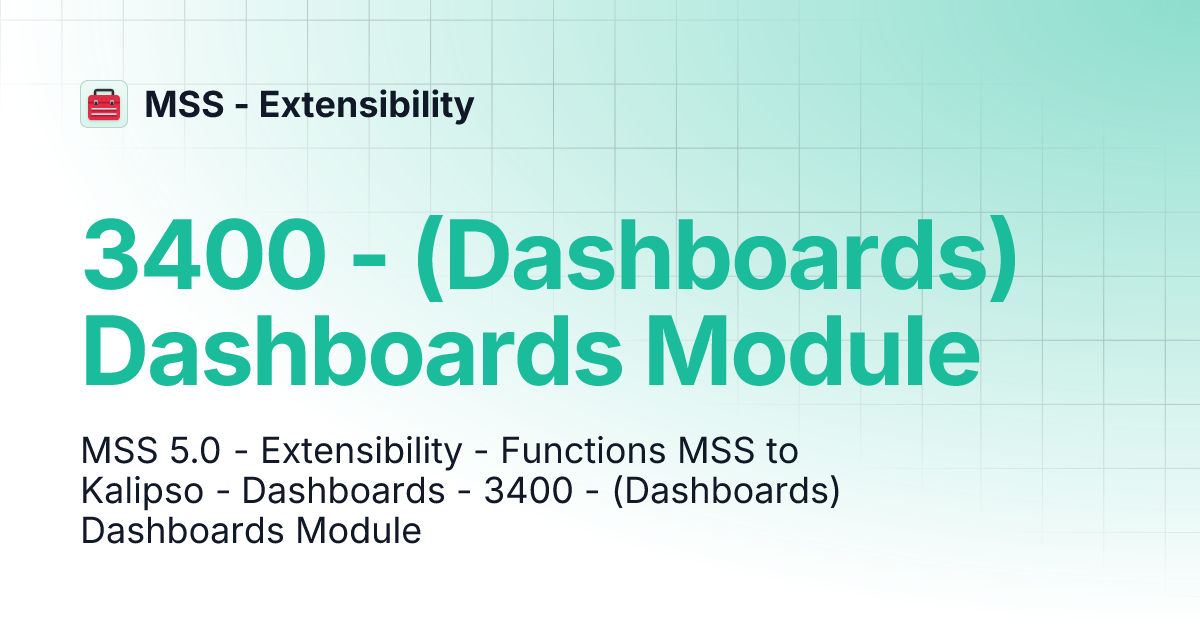 MSS - Extensibility

3400 - (Dashboards) Dashboards Module

MSS 5.0 - Extensibility - Functions MSS to Kalipso - Dashboards - 3400 - (Dashboards) Dashboards Module